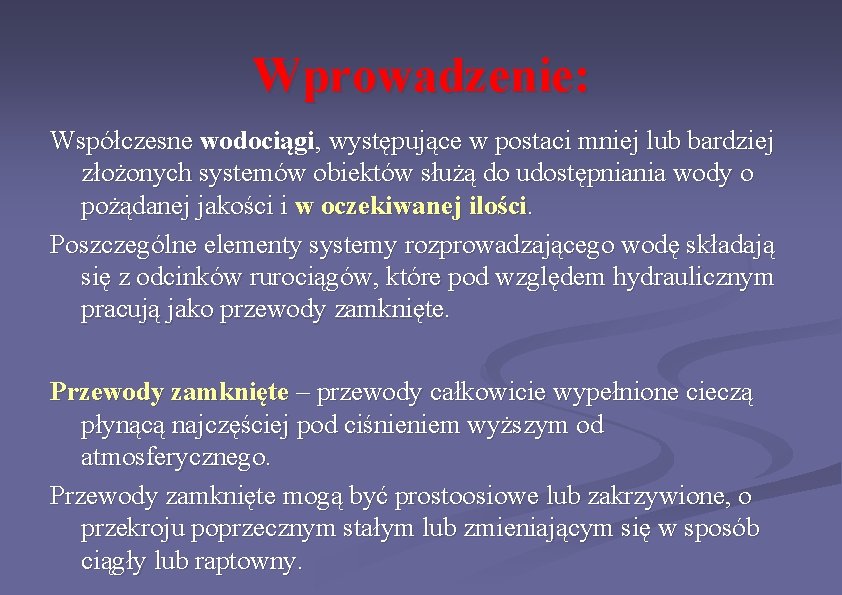 Wprowadzenie:

Współczesne wodociągi, występujące w postaci mniej lub bardziej złożonych systemów obiektów służą do udostępniania wody o pożądanej jakości i w oczekiwanej ilości.

Poszczególne elementy systemy rozprowadzającego wodę składają się z odcinków rurociągów, które pod względem hydraulicznym pracują jako przewody zamknięte.

Przewody zamknięte – przewody całkowicie wypełnione cieczą płynącą najczęściej pod ciśnieniem wyższym od atmosferycznego.

Przewody zamknięte mogą być prostoosiowe lub zakrzywione, o przekroju poprzecznym stałym lub zmieniającym się w sposób ciągły lub raptowny.